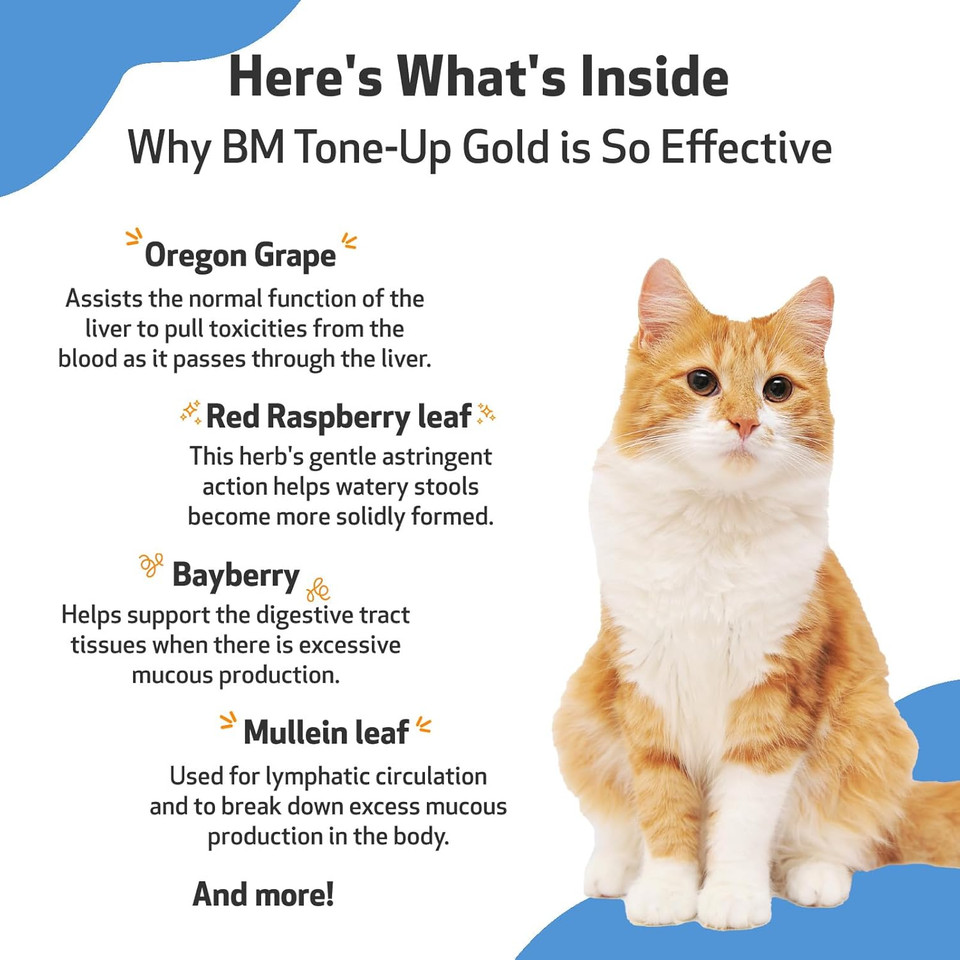 Here's What's Inside

Why BM Tone-Up Gold is So Effective

Oregon Grape

Assists the normal function of the liver to pull toxicities from the blood as it passes through the liver.

Red Raspberry leaf

This herb's gentle astringent action helps watery stools become more solidly formed.

Bayberry

Helps support the digestive tract tissues when there is excessive mucous production.

Mullein leaf

Used for lymphatic circulation and to break down excess mucous production in the body.

And more!